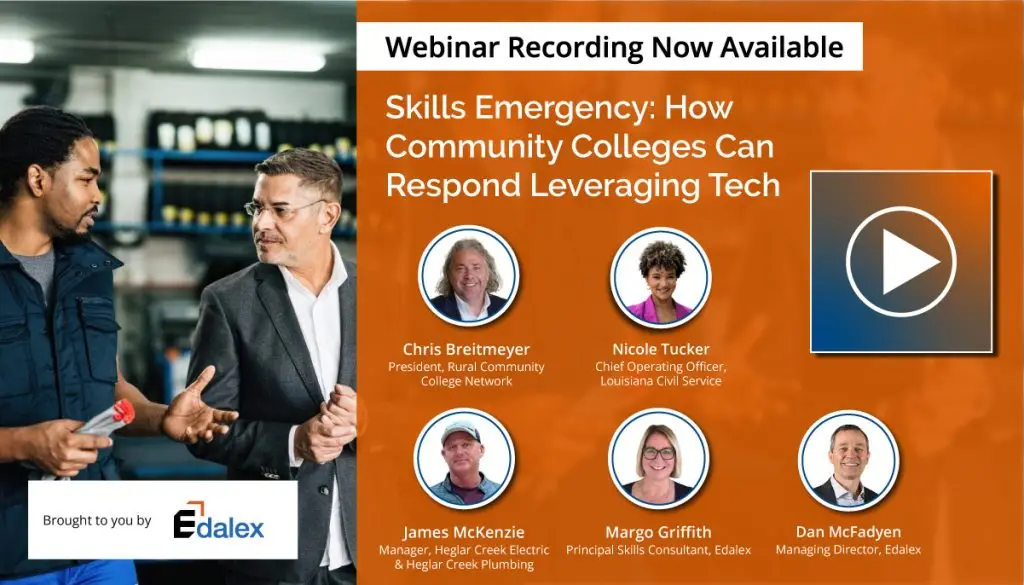 Webinar Recording Now Available

Skills Emergency: How Community Colleges Can Respond Leveraging Tech

Chris Breitmeyer
President, Rural Community College Network

Nicole Tucker
Chief Operating Officer, Louisiana Civil Service

James McKenzie
Manager, Heglar Creek Electric & Heglar Creek Plumbing

Margo Griffith
Principal Skills Consultant, Edalex

Dan McFadyen
Managing Director, Edalex

Brought to you by Edalex